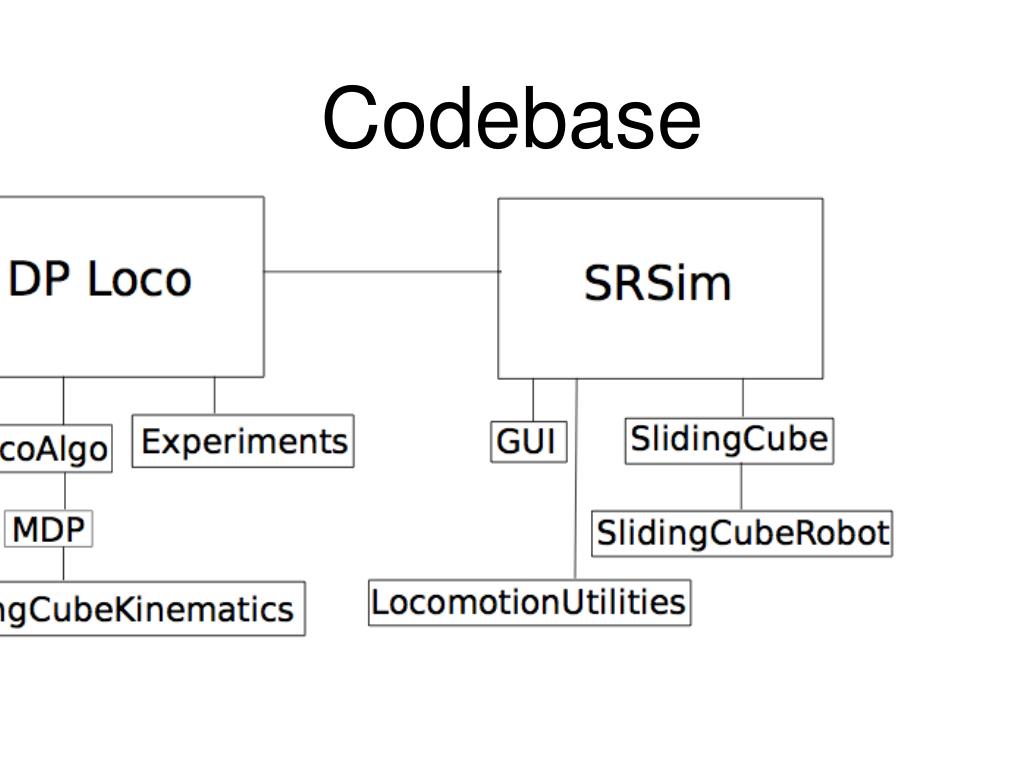 Codebase

DP Loco

SRSim

coAlgo

Experiments

GUI

SlidingCube

MDP

SlidingCubeRobot

ngCubeKinematics

LocomotionUtilities